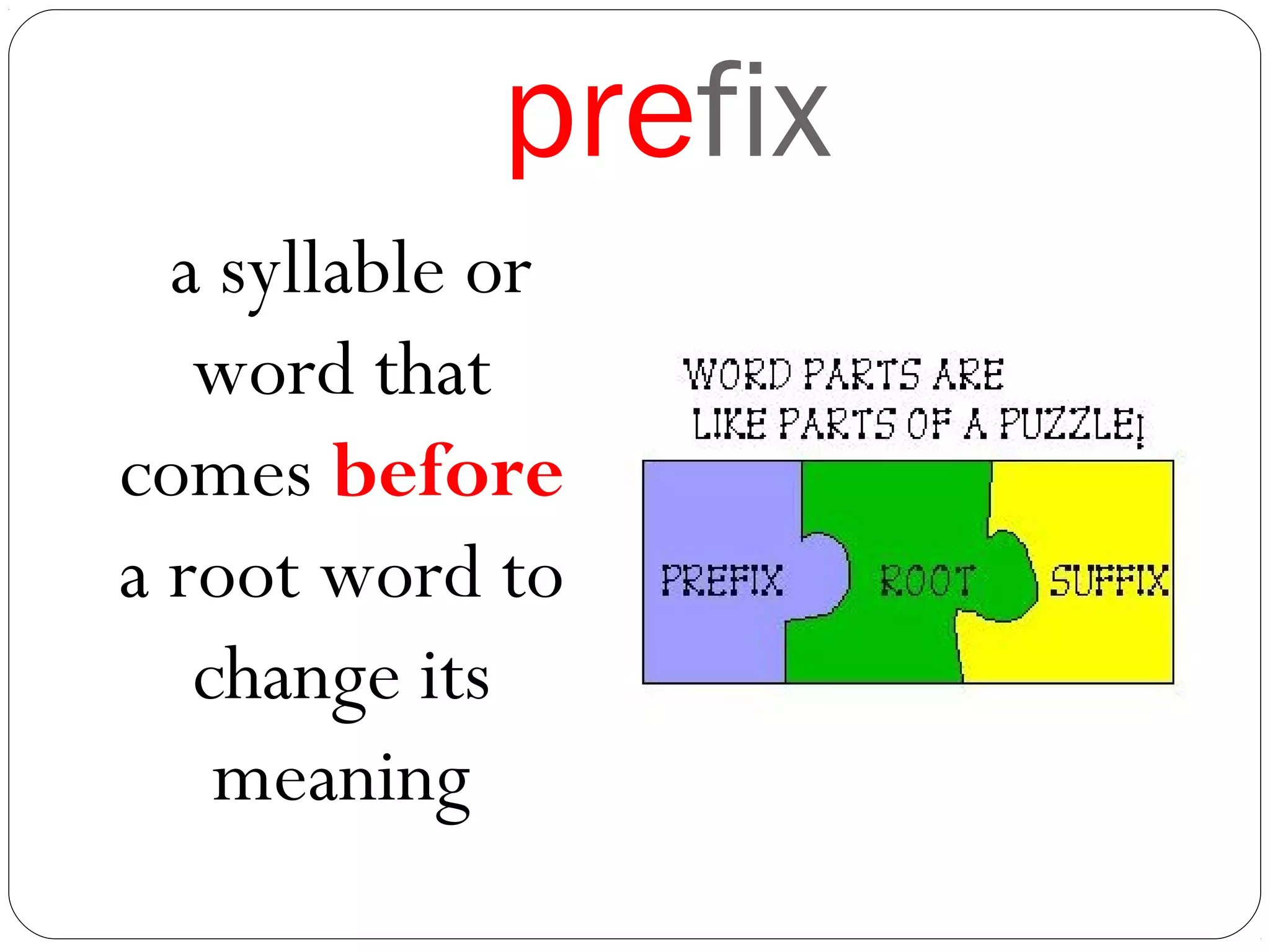 prefix

a syllable or word that comes before a root word to change its meaning

WORD PARTS ARE LIKE PARTS OF A PUZZLE!

PREFIX ROOT SUFFIX